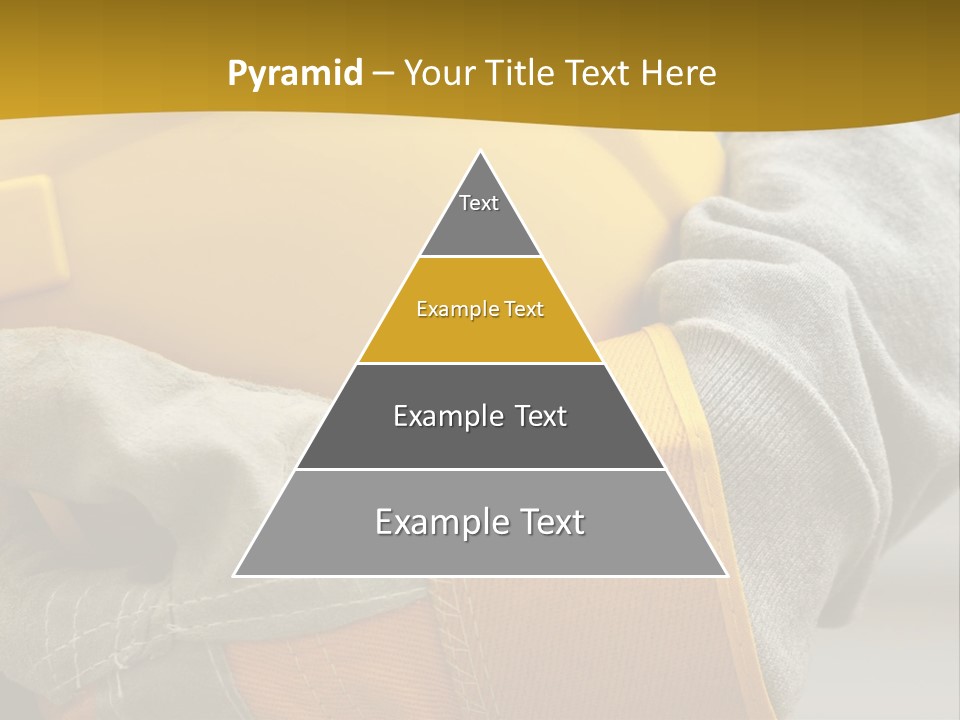 Pyramid – Your Title Text Here

Text

Example Text

Example Text

Example Text